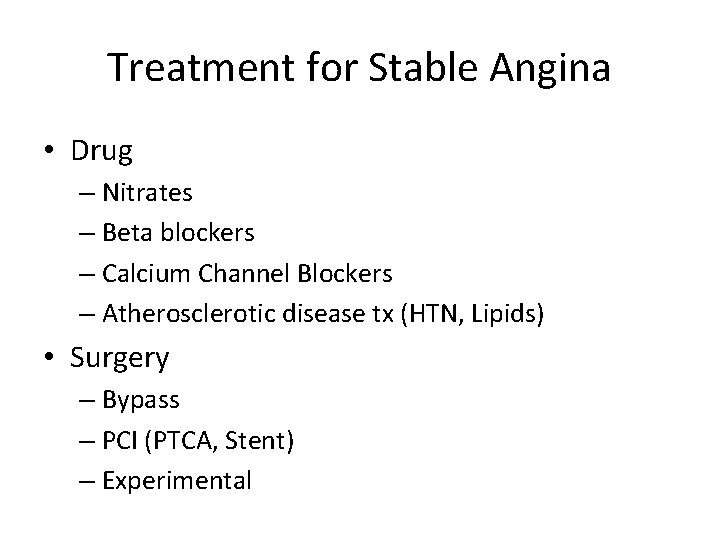 Treatment for Stable Angina

• Drug
  – Nitrates
  – Beta blockers
  – Calcium Channel Blockers
  – Atherosclerotic disease tx (HTN, Lipids)
• Surgery
  – Bypass
  – PCI (PTCA, Stent)
  – Experimental